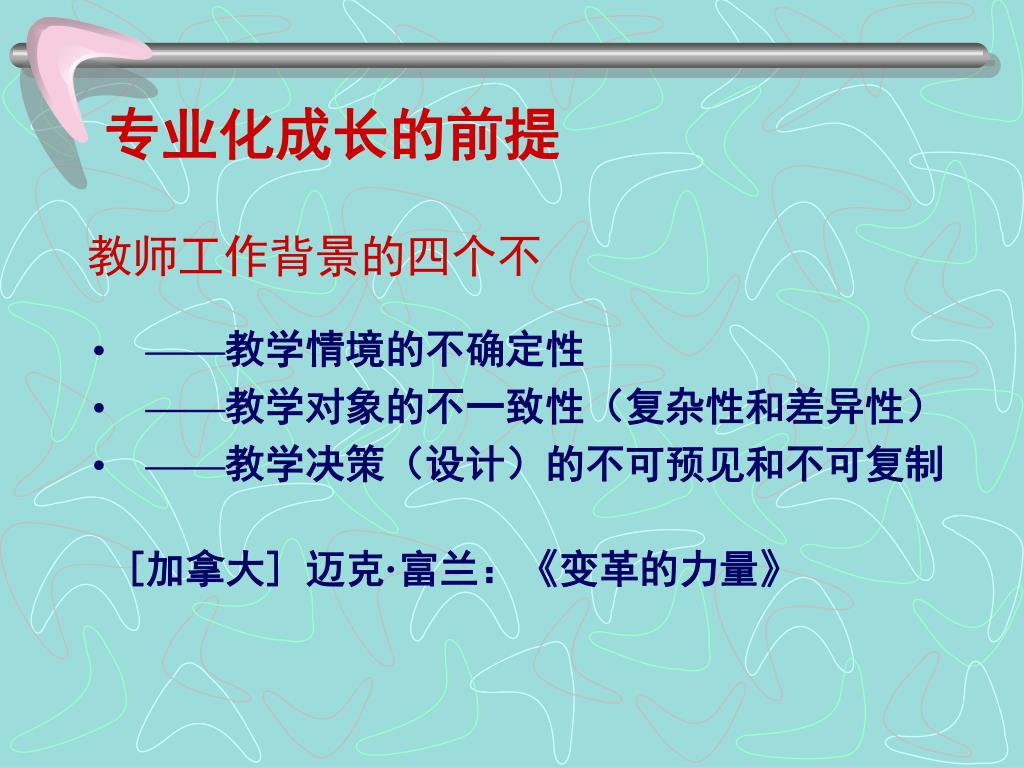 专业化成长的前提

教师工作背景的四个不

• ——教学情境的不确定性
• ——教学对象的不一致性（复杂性和差异性）
• ——教学决策（设计）的不可预见和不可复制

［加拿大］迈克·富兰：《变革的力量》